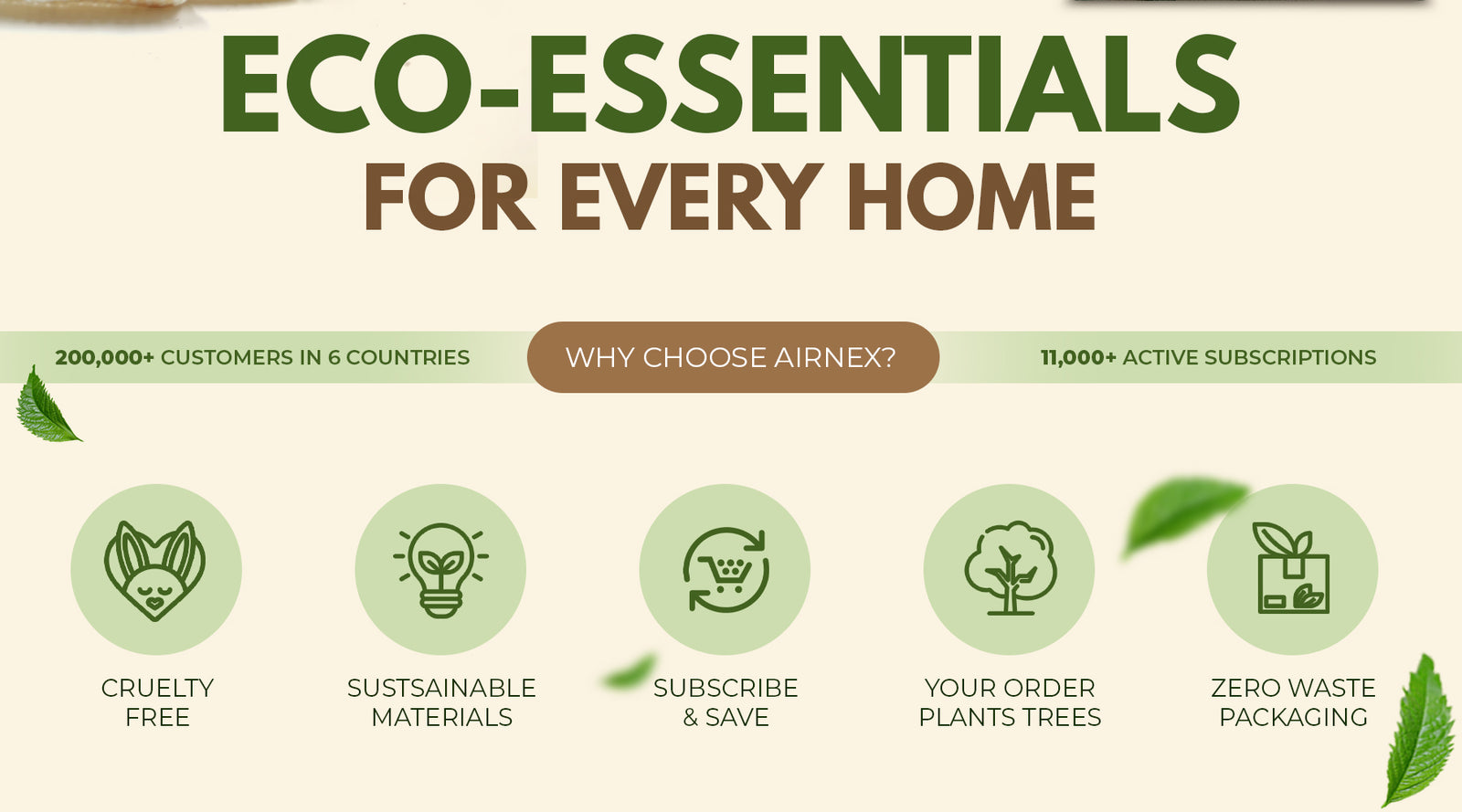 ECO-ESSENTIALS
FOR EVERY HOME

200,000+ CUSTOMERS IN 6 COUNTRIES

WHY CHOOSE AIRNEX?

11,000+ ACTIVE SUBSCRIPTIONS

CRUELTY FREE

SUSTSAINABLE MATERIALS

SUBSCRIBE & SAVE

YOUR ORDER PLANTS TREES

ZERO WASTE PACKAGING